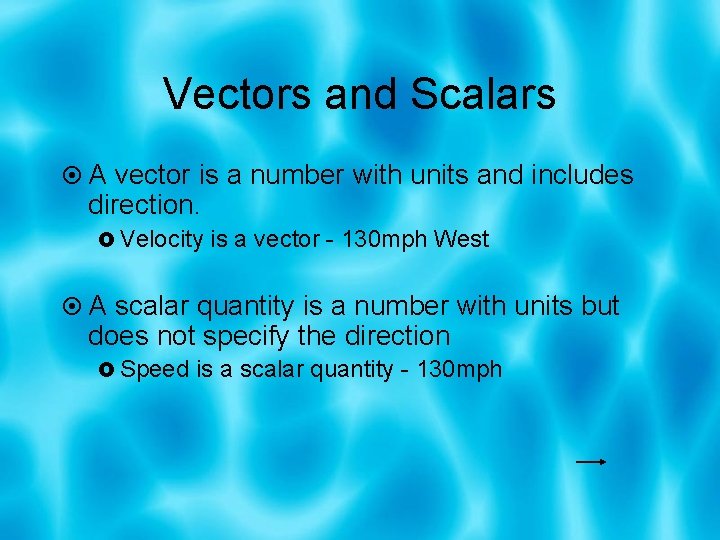 Vectors and Scalars

A vector is a number with units and includes direction.

Velocity is a vector - 130mph West

A scalar quantity is a number with units but does not specify the direction

Speed is a scalar quantity - 130mph